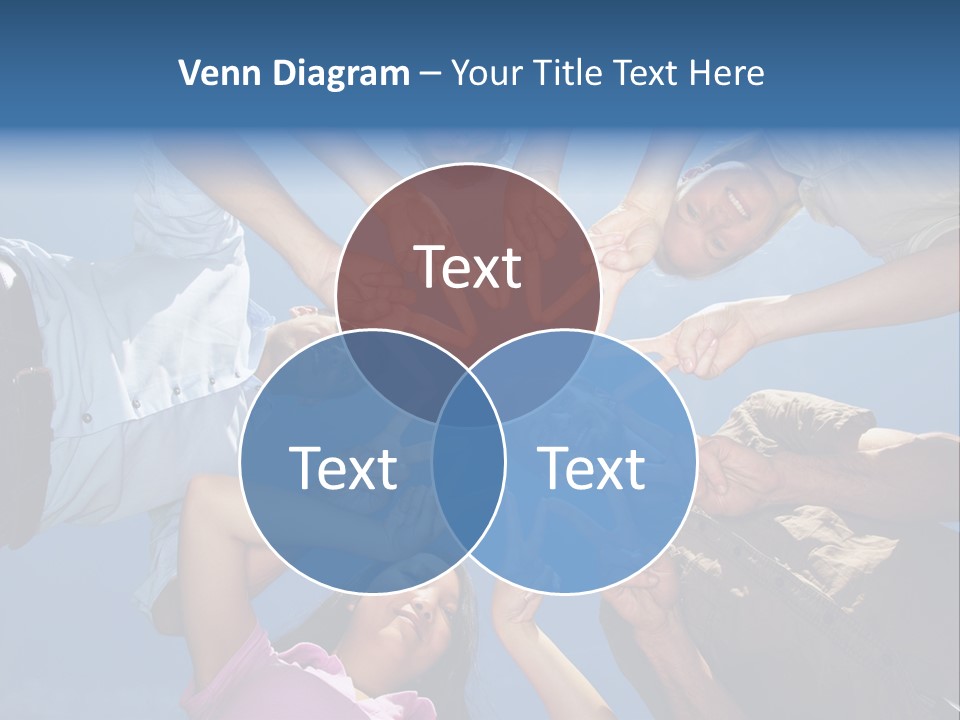 Venn Diagram – Your Title Text Here

Text

Text

Text